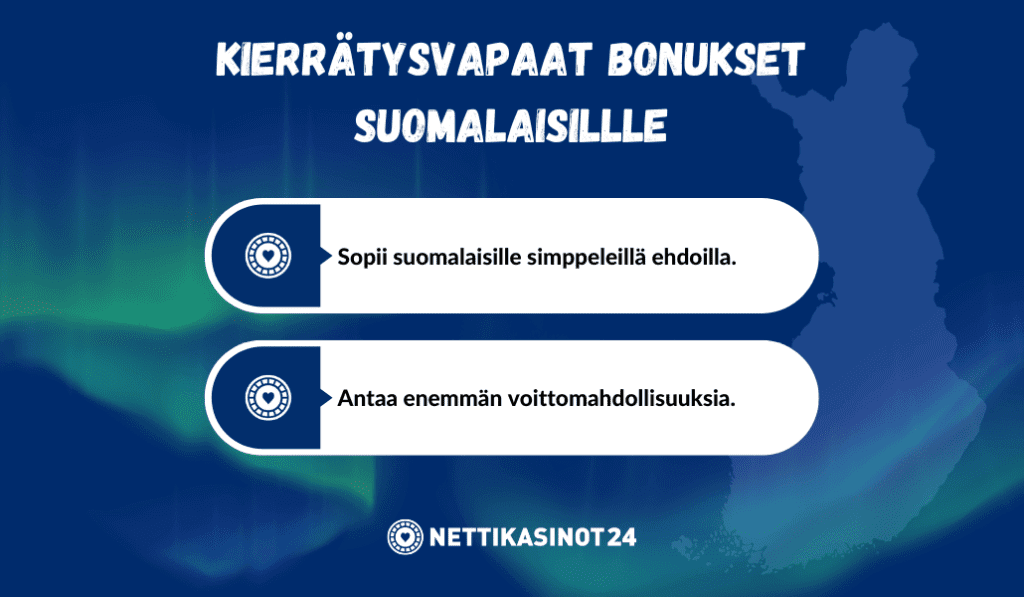 KIERRÄTYSVAPAAT BONUKSET SUOMALAISILLLE

Sopii suomalaisille simppeleillä ehdoilla.

Antaa enemmän voittomahdollisuuksia.

NETTIKASINOT24